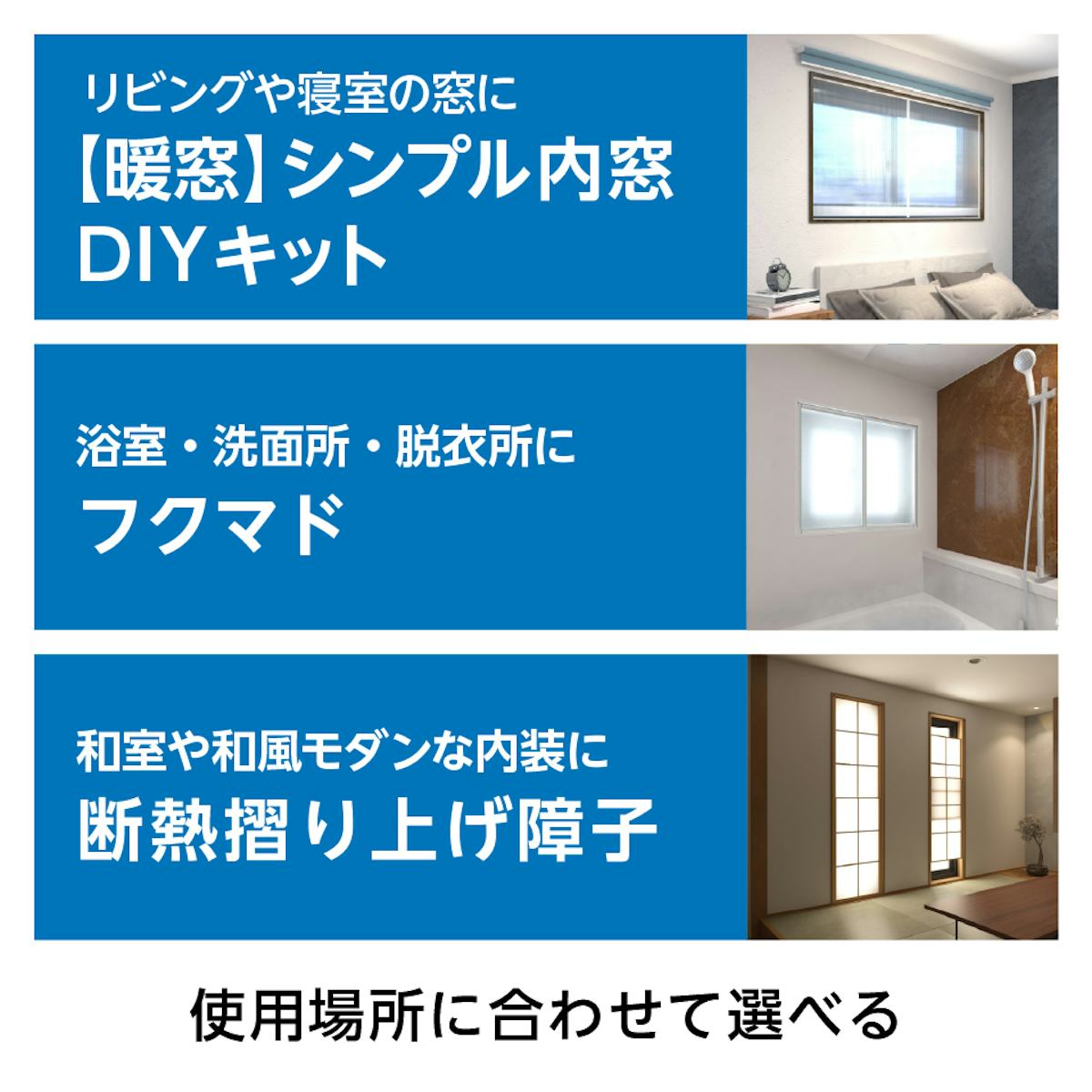 リビングや寝室の窓に
【暖窓】シンプル内窓
DIYキット

浴室・洗面所・脱衣所に
フクマド

和室や和風モダンな内装に
断熱摺り上げ障子

使用場所に合わせて選べる